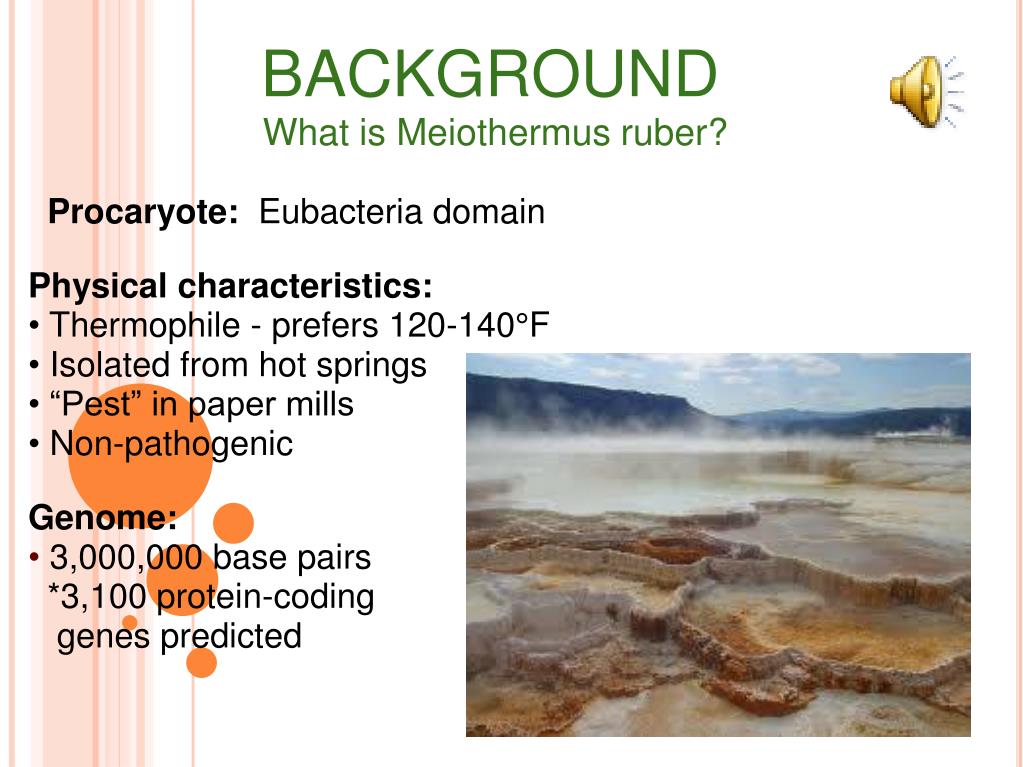 BACKGROUND
What is Meiothermus ruber?

Procaryote: Eubacteria domain

Physical characteristics:
• Thermophile - prefers 120-140°F
• Isolated from hot springs
• “Pest” in paper mills
• Non-pathogenic

Genome:
• 3,000,000 base pairs
*3,100 protein-coding genes predicted